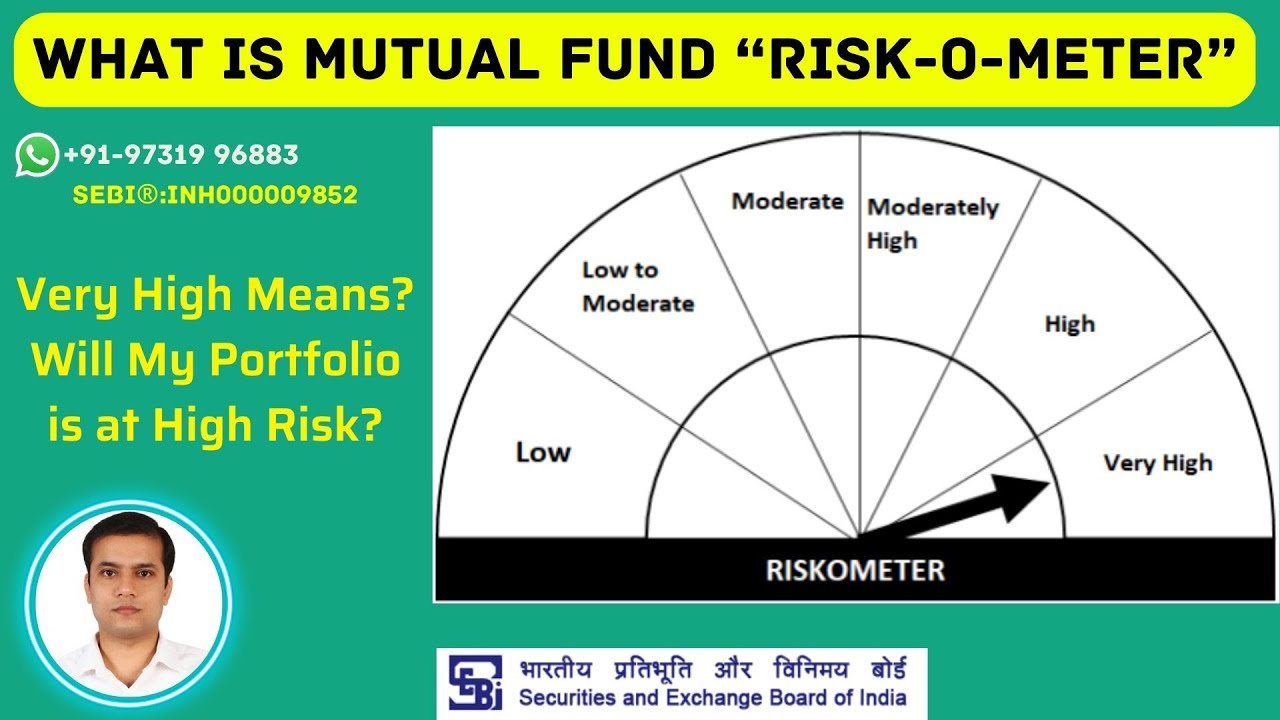 WHAT IS MUTUAL FUND “RISK-O-METER”

+91-97319 96883
SEBI®:INH000009852

Very High Means? Will My Portfolio is at High Risk?

Low
Low to Moderate
Moderate
Moderately High
High
Very High
RISKOMETER

SEBI
भारतीय प्रतिभूति और विनिमय बोर्ड
Securities and Exchange Board of India